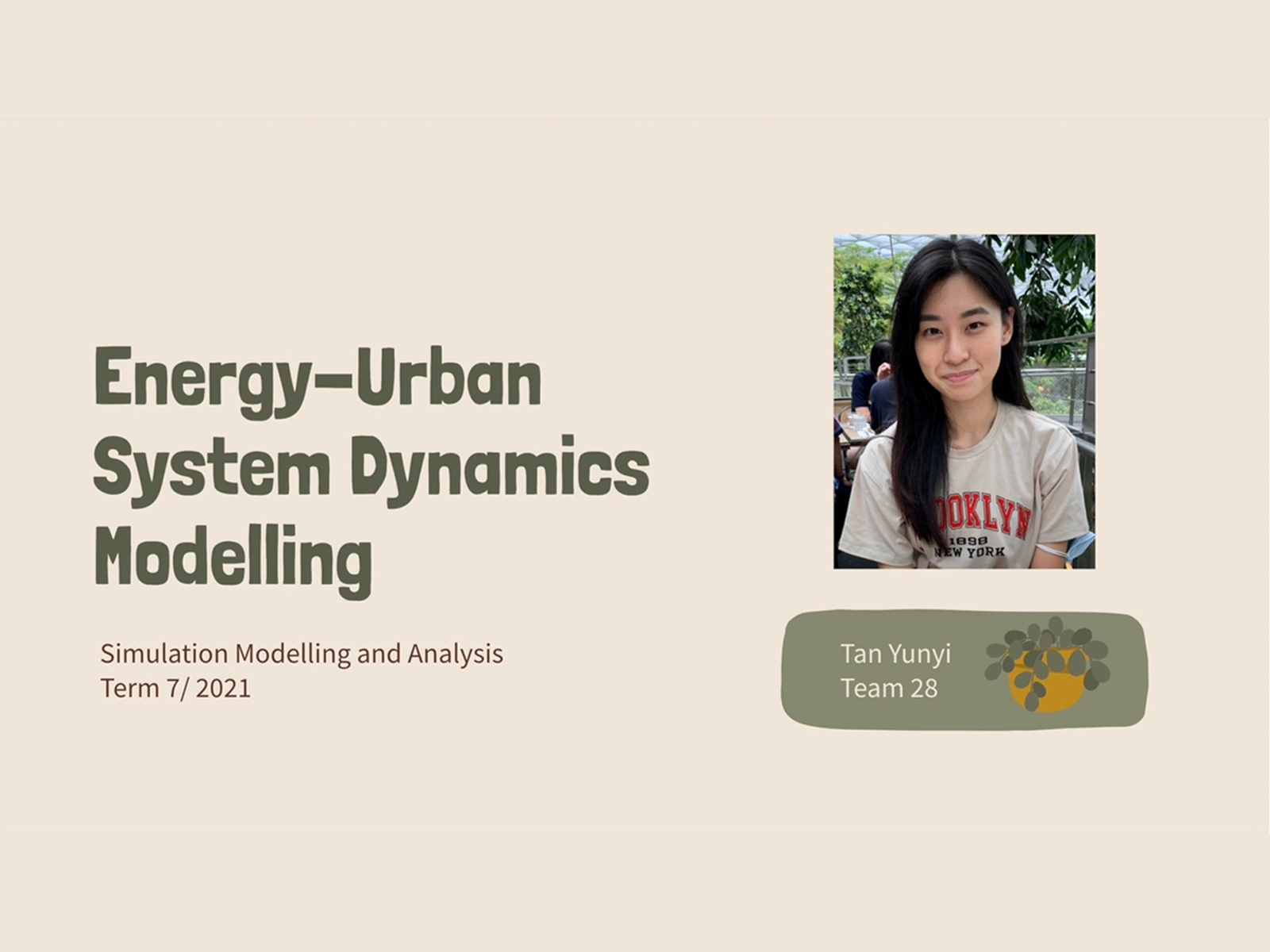 Energy-Urban System Dynamics Modelling

Simulation Modelling and Analysis
Term 7/ 2021

OOKLYN
1898
NEW YORK

Tan Yunyi
Team 28